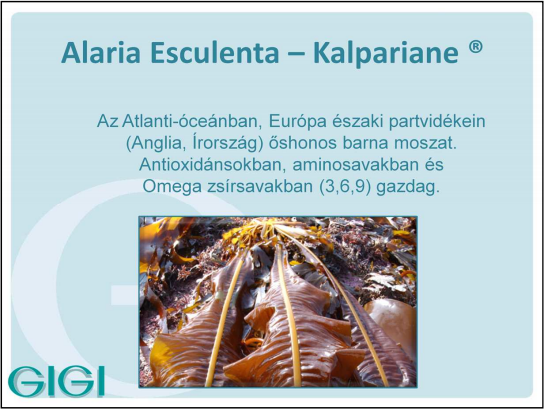 Alaria Esculenta – Kalpariane ®

Az Atlanti-óceánban, Európa északi partvidékein (Anglia, Írország) őshonos barna moszat. Antioxidánsokban, aminosavakban és Omega zsírsavakban (3,6,9) gazdag.

GIGI